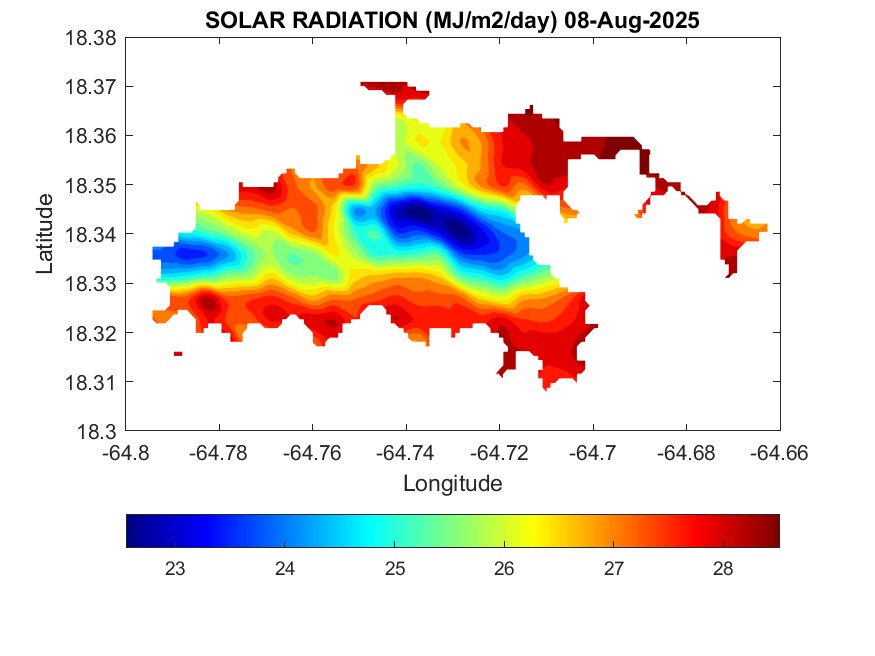 SOLAR RADIATION (MJ/m2/day) 08-Aug-2025

18.38
18.37
18.36
18.35
18.34
18.33
18.32
18.31
18.3

Latitude

-64.8 -64.78 -64.76 -64.74 -64.72 -64.7 -64.68 -64.66

Longitude

23 24 25 26 27 28